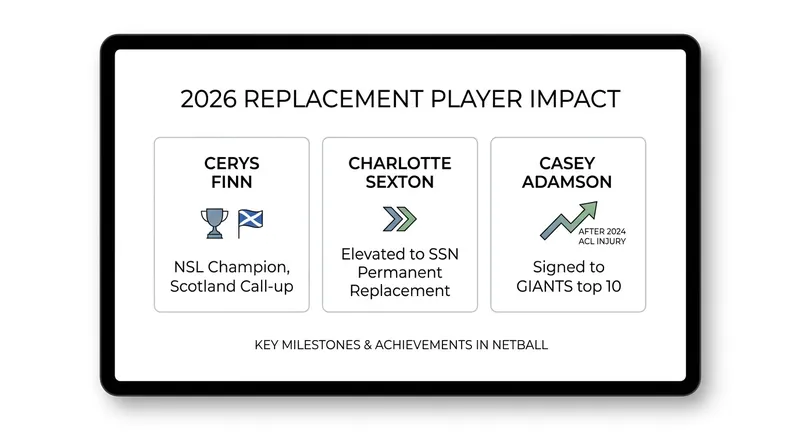 2026 REPLACEMENT PLAYER IMPACT

CERYS FINN

NSL Champion, Scotland Call-up

CHARLOTTE SEXTON

Elevated to SSN Permanent Replacement

CASEY ADAMSON

AFTER 2024 ACL INJURY

Signed to GIANTS top 10

KEY MILESTONES & ACHIEVEMENTS IN NETBALL